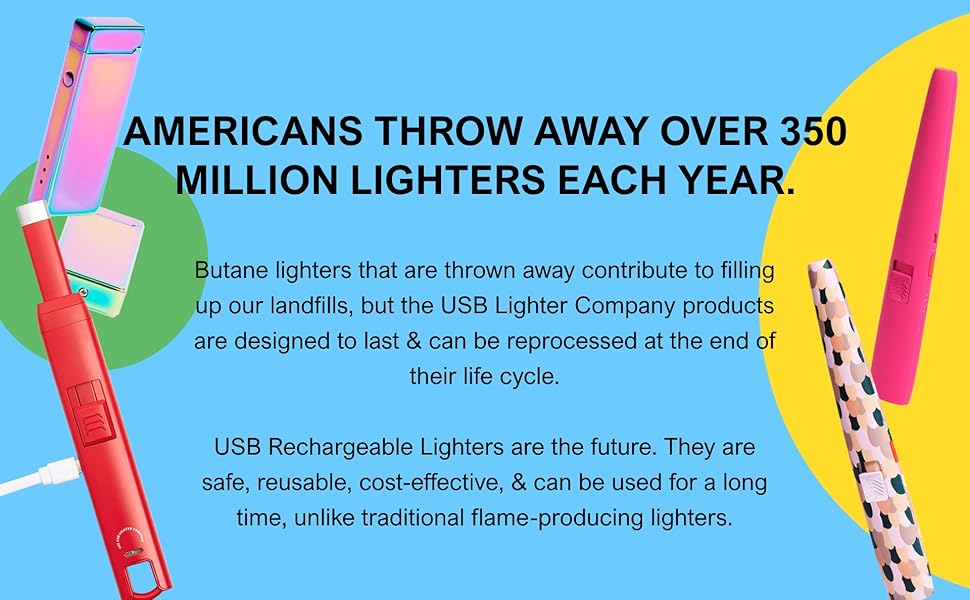 AMERICANS THROW AWAY OVER 350 MILLION LIGHTERS EACH YEAR.

Butane lighters that are thrown away contribute to filling up our landfills, but the USB Lighter Company products are designed to last & can be reprocessed at the end of their life cycle.

USB Rechargeable Lighters are the future. They are safe, reusable, cost-effective, & can be used for a long time, unlike traditional flame-producing lighters.